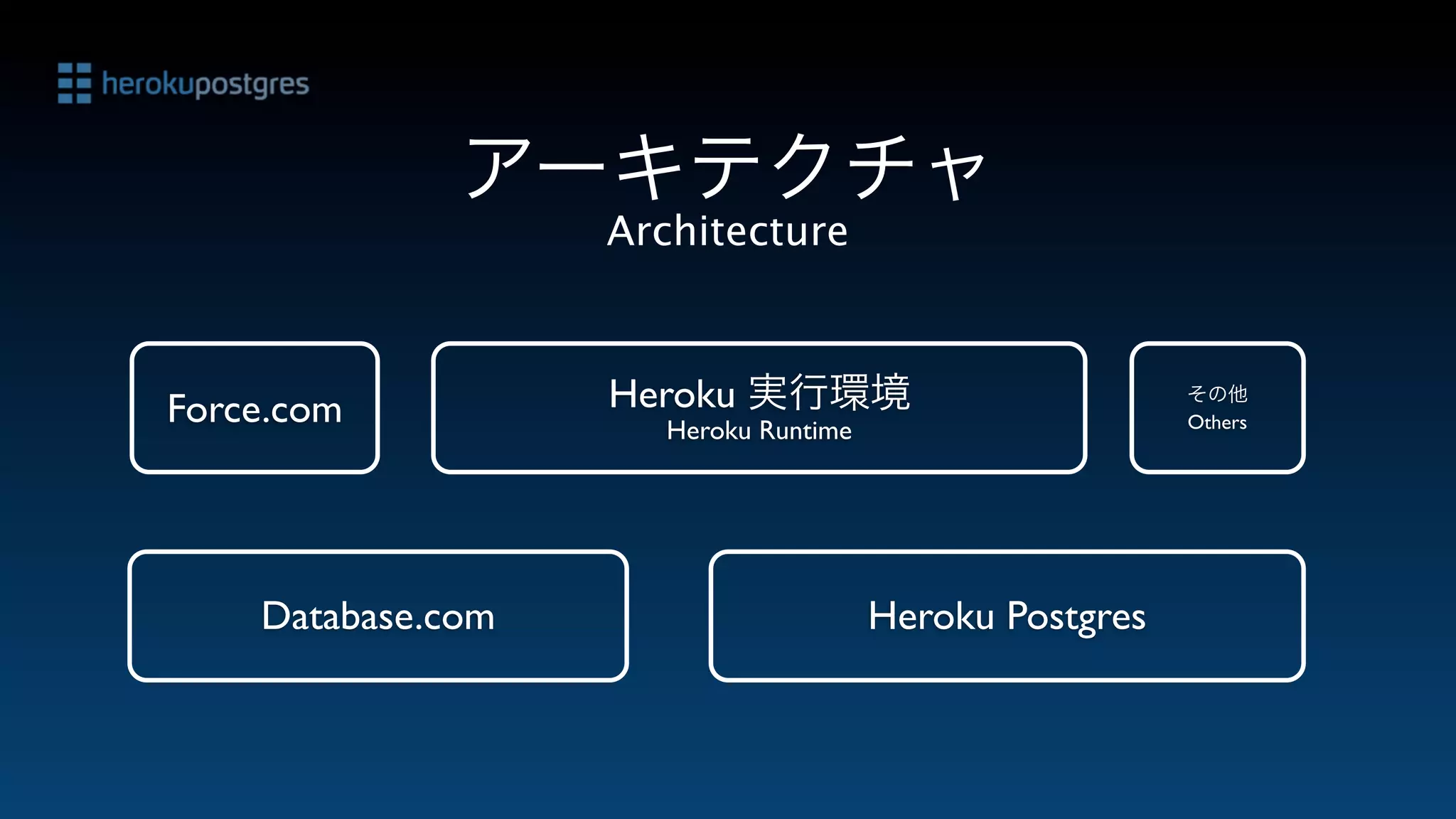 herokupostgres

アーキテクチャ
Architecture

Force.com

Heroku 実行環境
Heroku Runtime

その他
Others

Database.com

Heroku Postgres